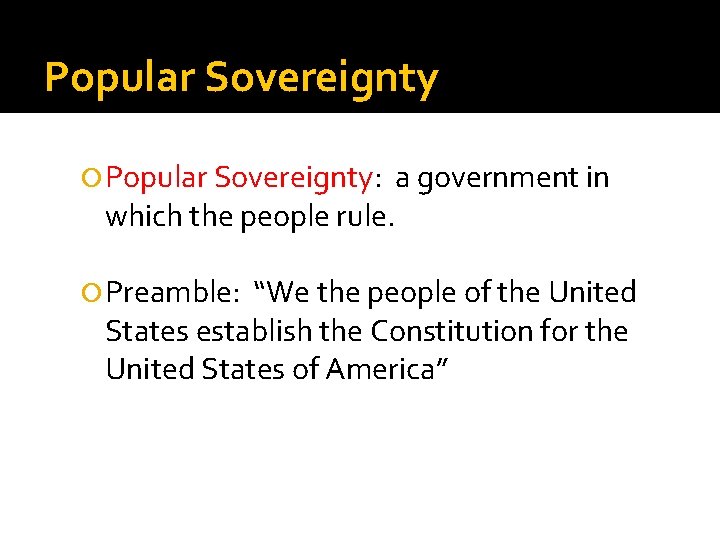 Popular Sovereignty

Popular Sovereignty: a government in which the people rule.

Preamble: “We the people of the United States establish the Constitution for the United States of America”